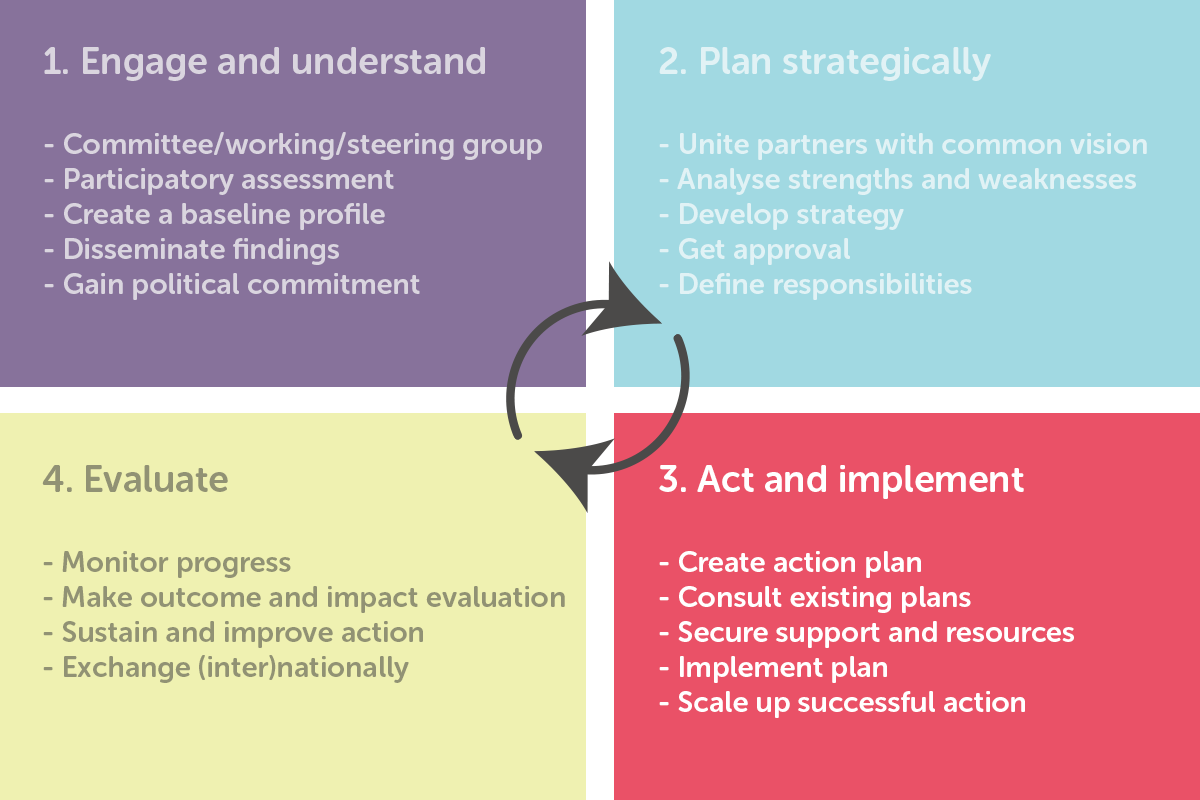 1. Engage and understand

- Committee/working/steering group
- Participatory assessment
- Create a baseline profile
- Disseminate findings
- Gain political commitment

2. Plan strategically

- Unite partners with common vision
- Analyse strengths and weaknesses
- Develop strategy
- Get approval
- Define responsibilities

3. Act and implement

- Create action plan
- Consult existing plans
- Secure support and resources
- Implement plan
- Scale up successful action

4. Evaluate

- Monitor progress
- Make outcome and impact evaluation
- Sustain and improve action
- Exchange (inter)nationally